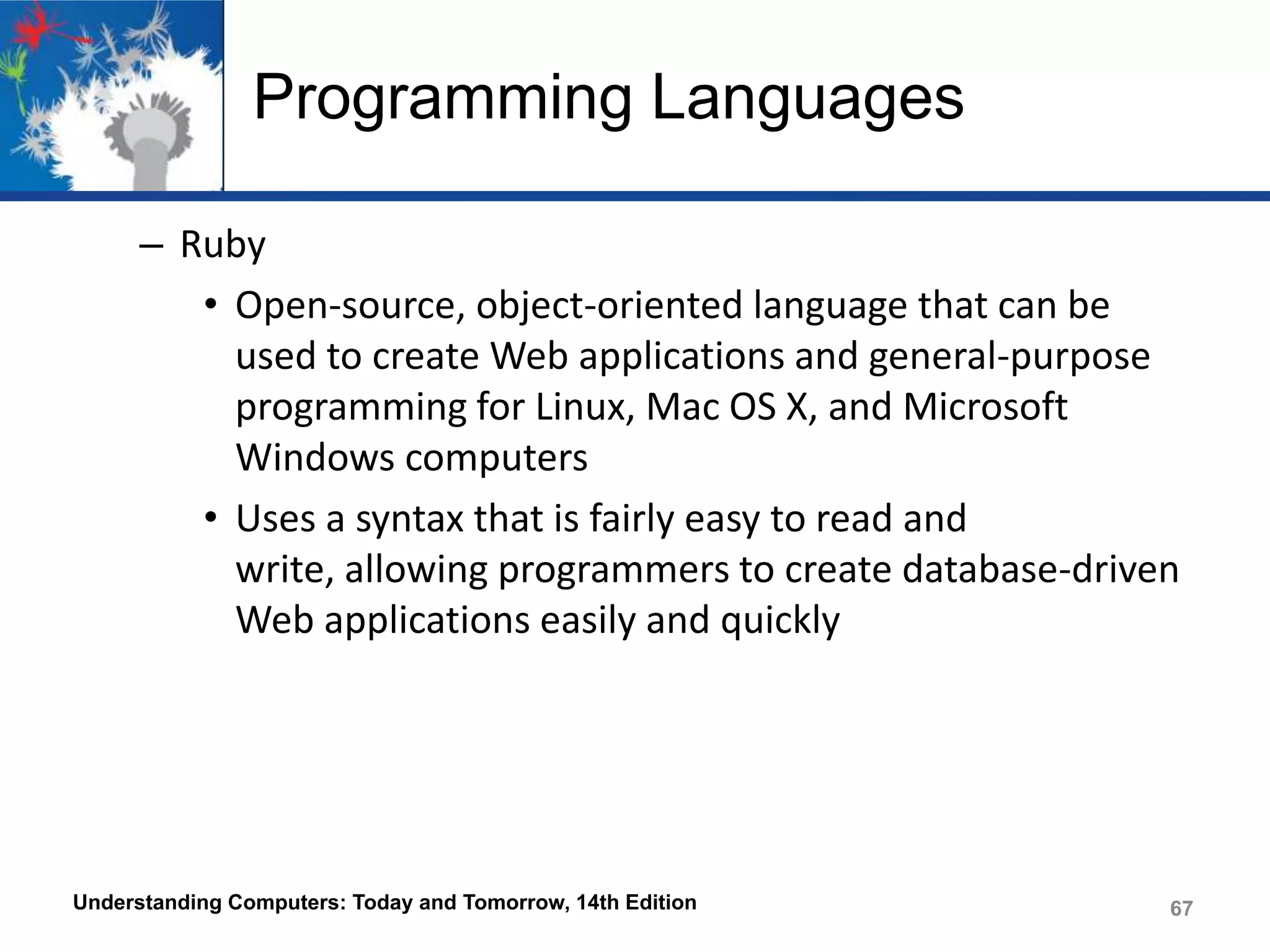 Programming Languages

– Ruby

• Open-source, object-oriented language that can be used to create Web applications and general-purpose programming for Linux, Mac OS X, and Microsoft Windows computers

• Uses a syntax that is fairly easy to read and write, allowing programmers to create database-driven Web applications easily and quickly

Understanding Computers: Today and Tomorrow, 14th Edition

67